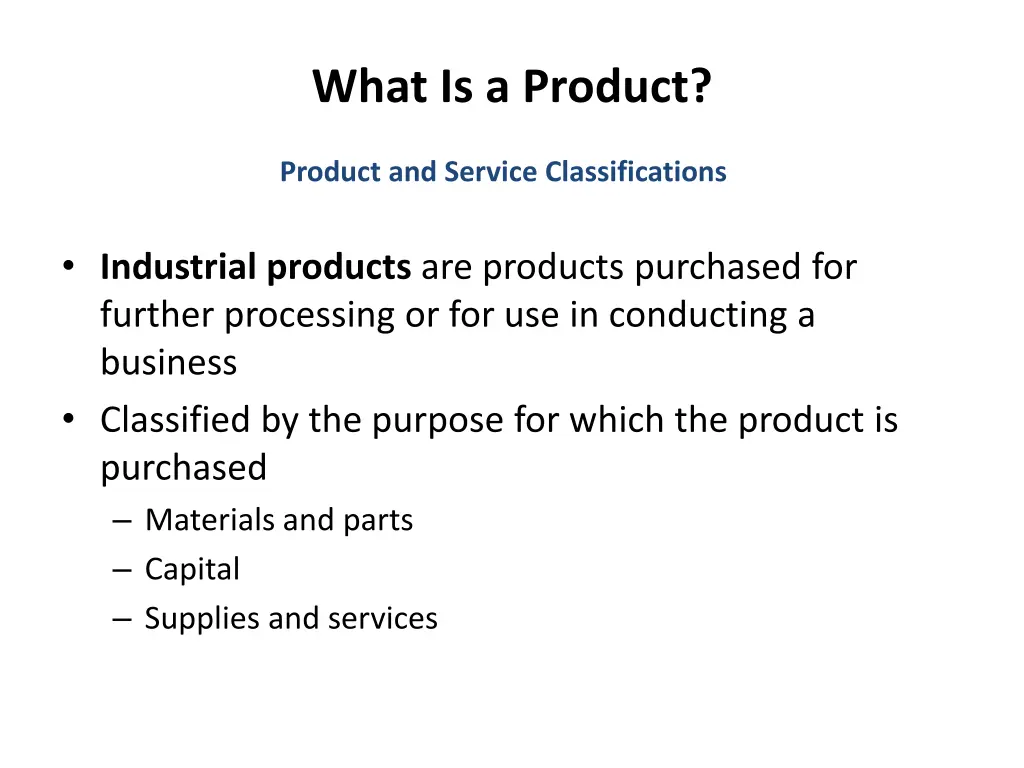 What Is a Product?

Product and Service Classifications

• Industrial products are products purchased for further processing or for use in conducting a business
• Classified by the purpose for which the product is purchased
– Materials and parts
– Capital
– Supplies and services